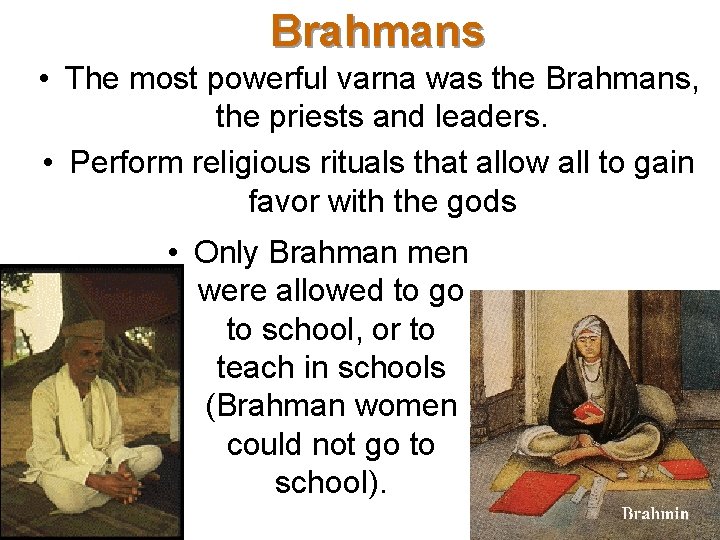 Brahmans

• The most powerful varna was the Brahmans, the priests and leaders.

• Perform religious rituals that allow all to gain favor with the gods

• Only Brahman men were allowed to go to school, or to teach in schools (Brahman women could not go to school).

Brahmin